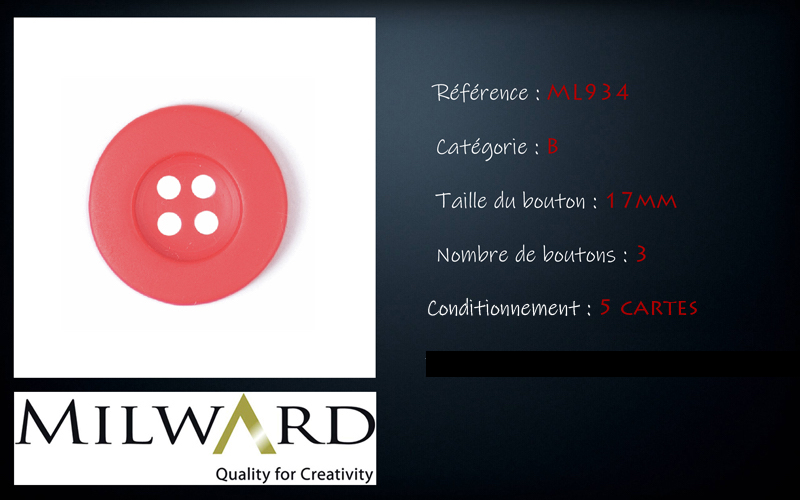 Référence : ML934

Catégorie : B

Taille du bouton : 17MM

Nombre de boutons : 3

Conditionnement : 5 CARTES

MILWARD

Quality for Creativity